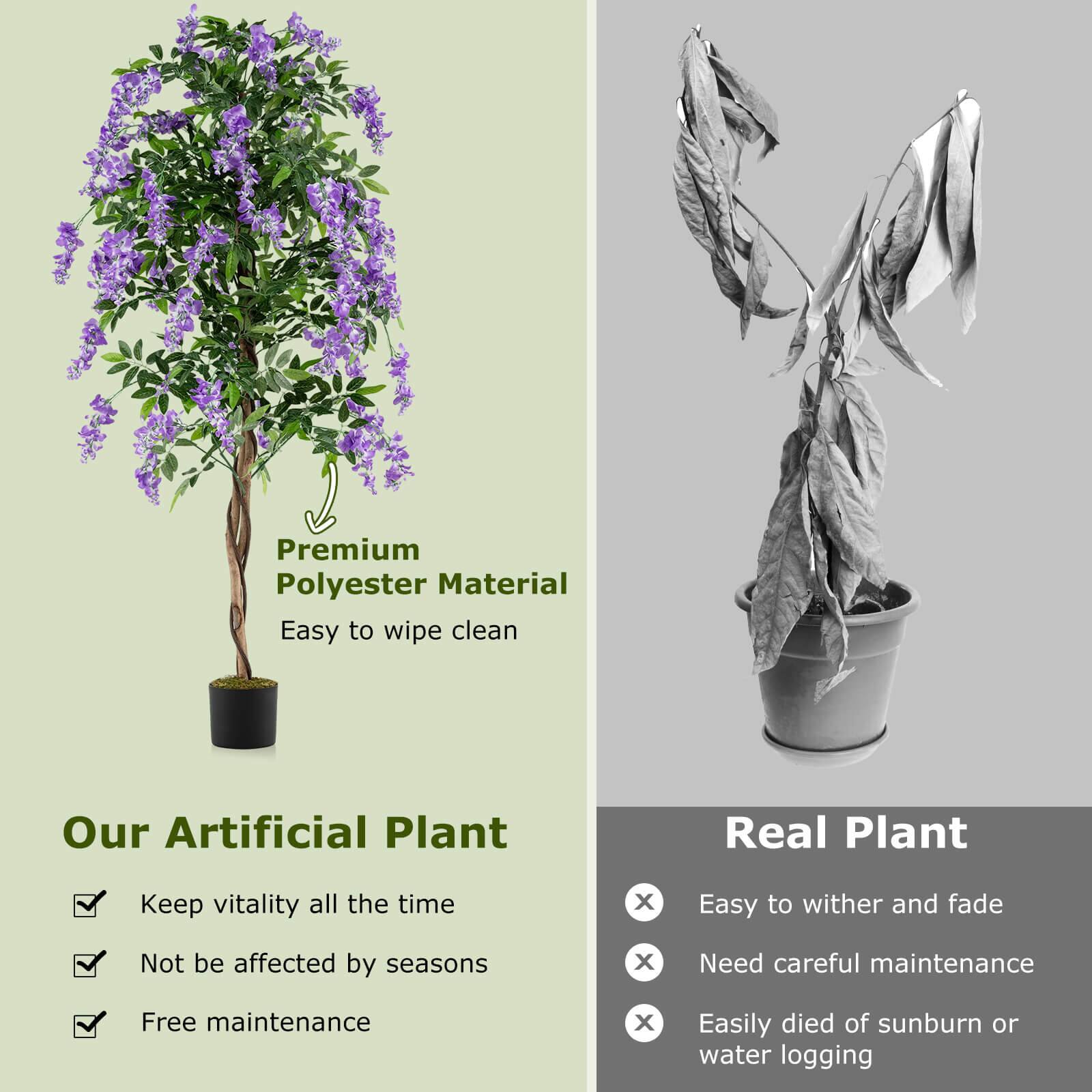 Premium
Polyester Material

Easy to wipe clean

Our Artificial Plant

Keep vitality all the time

Not be affected by seasons

Free maintenance

Real Plant

Easy to wither and fade

Need careful maintenance

Easily died of sunburn or water logging